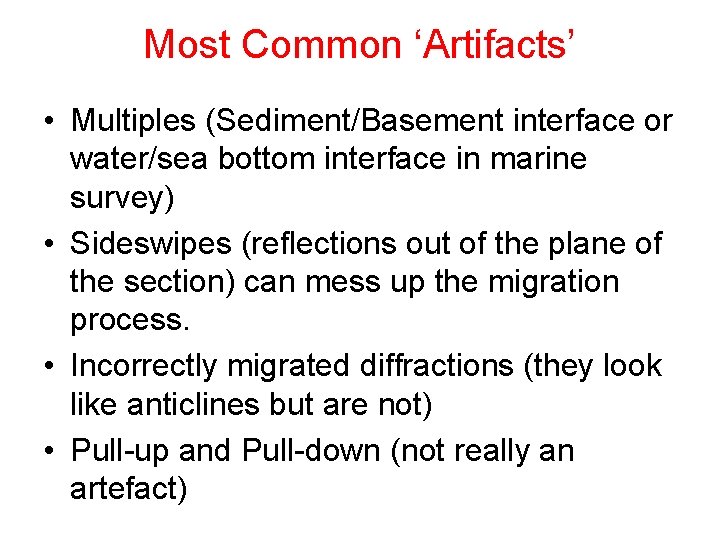 Most Common ‘Artifacts’

• Multiples (Sediment/Basement interface or water/sea bottom interface in marine survey)

• Sideswipes (reflections out of the plane of the section) can mess up the migration process.

• Incorrectly migrated diffractions (they look like anticlines but are not)

• Pull-up and Pull-down (not really an artefact)